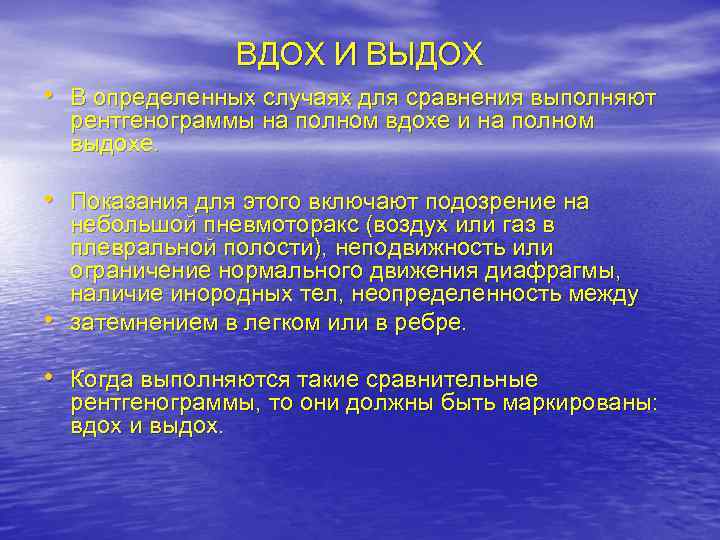 ВДОХ И ВЫДОХ

• В определенных случаях для сравнения выполняют рентгенограммы на полном вдохе и на полном выдохе.

• Показания для этого включают подозрение на небольшой пневмоторакс (воздух или газ в плевральной полости), неподвижность или ограничение нормального движения диафрагмы, наличие инородных тел, неопределенность между

• затемнением в легком или в ребре.

• Когда выполняются такие сравнительные рентгенограммы, то они должны быть маркированы: вдох и выдох.